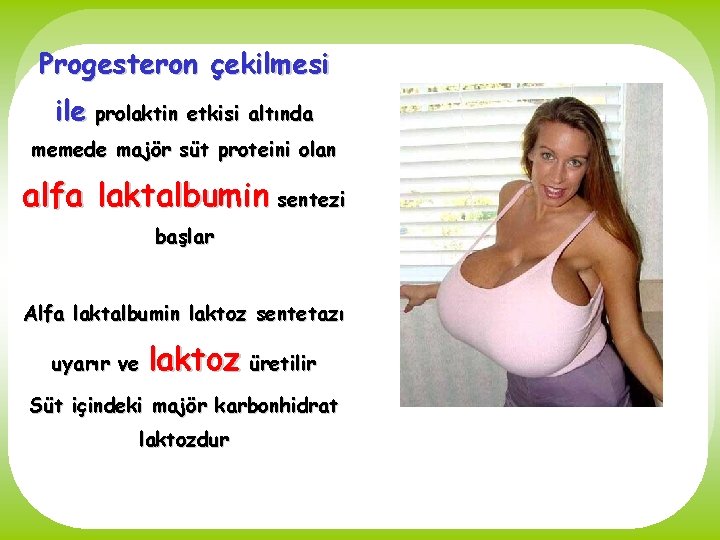 Progesteron çekilmesi ile prolaktin etkisi altında memede majör süt proteini olan alfa laktalbumin sentezi başlar

Alfa laktalbumin laktoz sentetazı uyarır ve laktoz üretilir

Süt içindeki majör karbonhidrat laktozdur